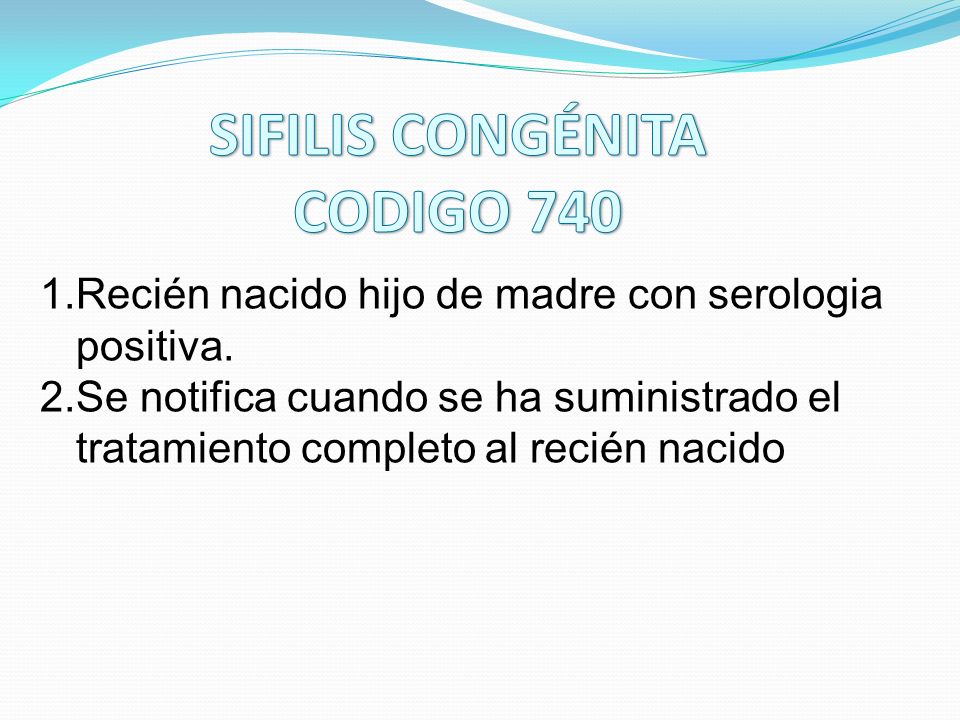 SIFILIS CONGÉNITA
CODIGO 740

1.Recién nacido hijo de madre con serologia positiva.
2.Se notifica cuando se ha suministrado el tratamiento completo al recién nacido